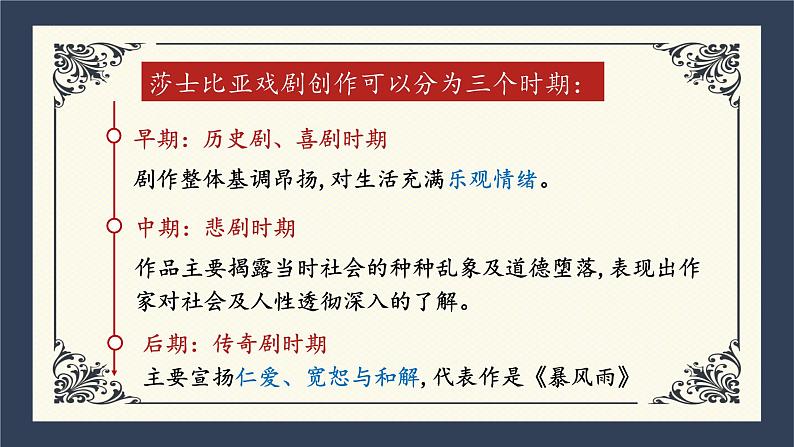 莎士比亚戏剧创作可以分为三个时期：

早期：历史剧、喜剧时期

剧作整体基调昂扬，对生活充满乐观情绪。

中期：悲剧时期

作品主要揭露当时社会的种种乱象及道德堕落，表现出作家对社会及人性透彻深入的了解。

后期：传奇剧时期

主要宣扬仁爱、宽恕与和解，代表作是《暴风雨》